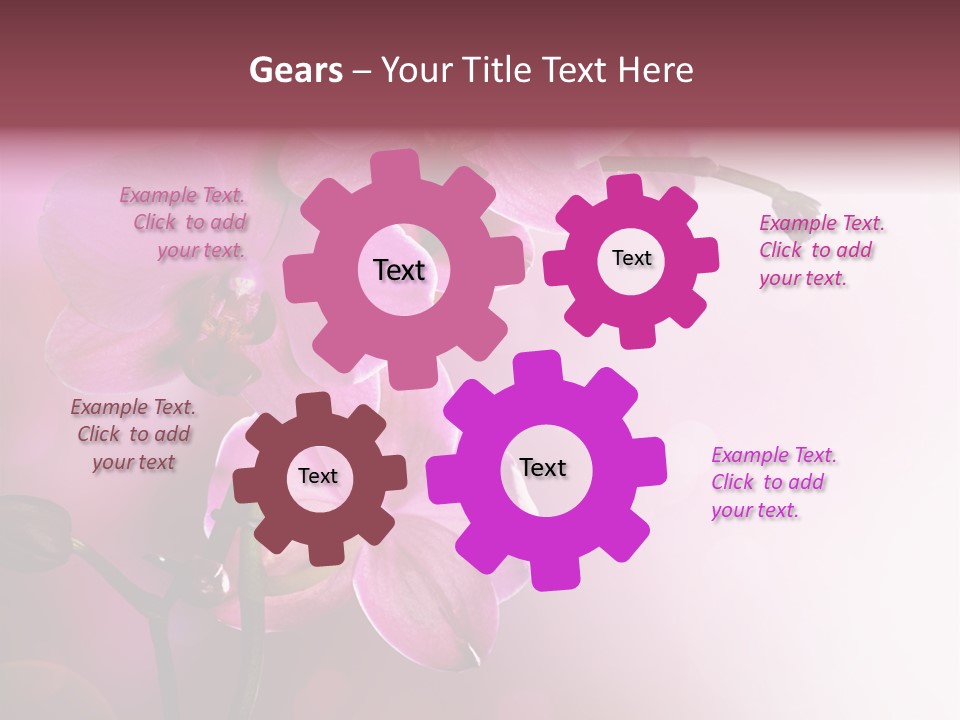 Gears – Your Title Text Here

Example Text. Click to add your text.

Text

Text

Example Text. Click to add your text.

Example Text. Click to add your text

Text

Text

Example Text. Click to add your text.